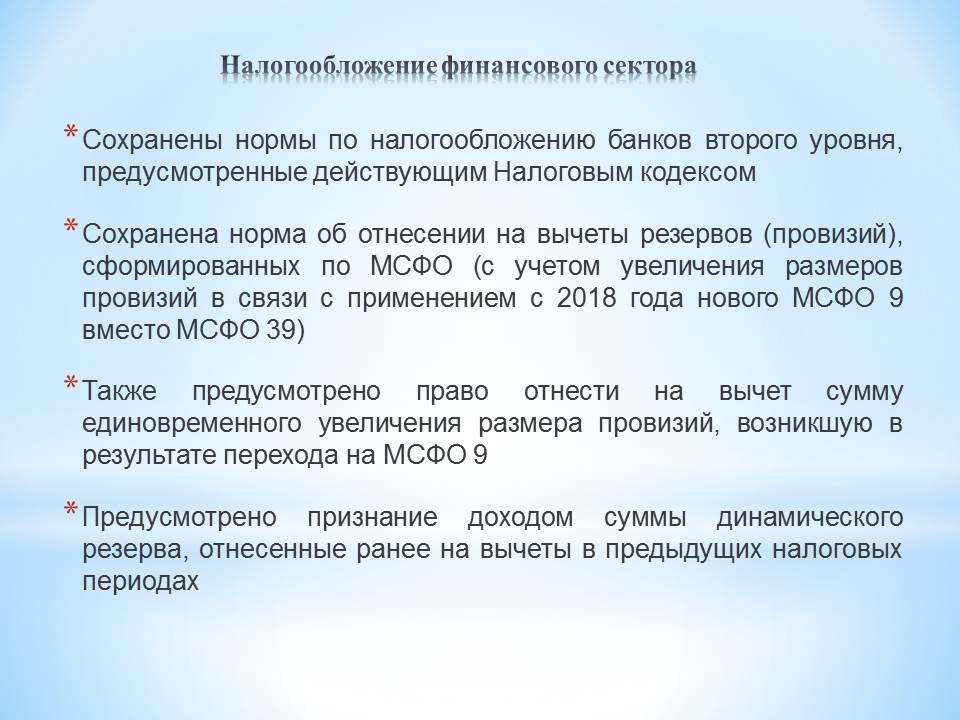 Налогообложение финансового сектора

* Сохранены нормы по налогообложению банков второго уровня, предусмотренные действующим Налоговым кодексом

* Сохранена норма об отнесении на вычеты резервов (провизий), сформированных по МСФО (с учетом увеличения размеров провизий в связи с применением с 2018 года нового МСФО 9 вместо МСФО 39)

* Также предусмотрено право отнести на вычет сумму единовременного увеличения размера провизий, возникшую в результате перехода на МСФО 9

* Предусмотрено признание доходом суммы динамического резерва, отнесенные ранее на вычеты в предыдущих налоговых периодах